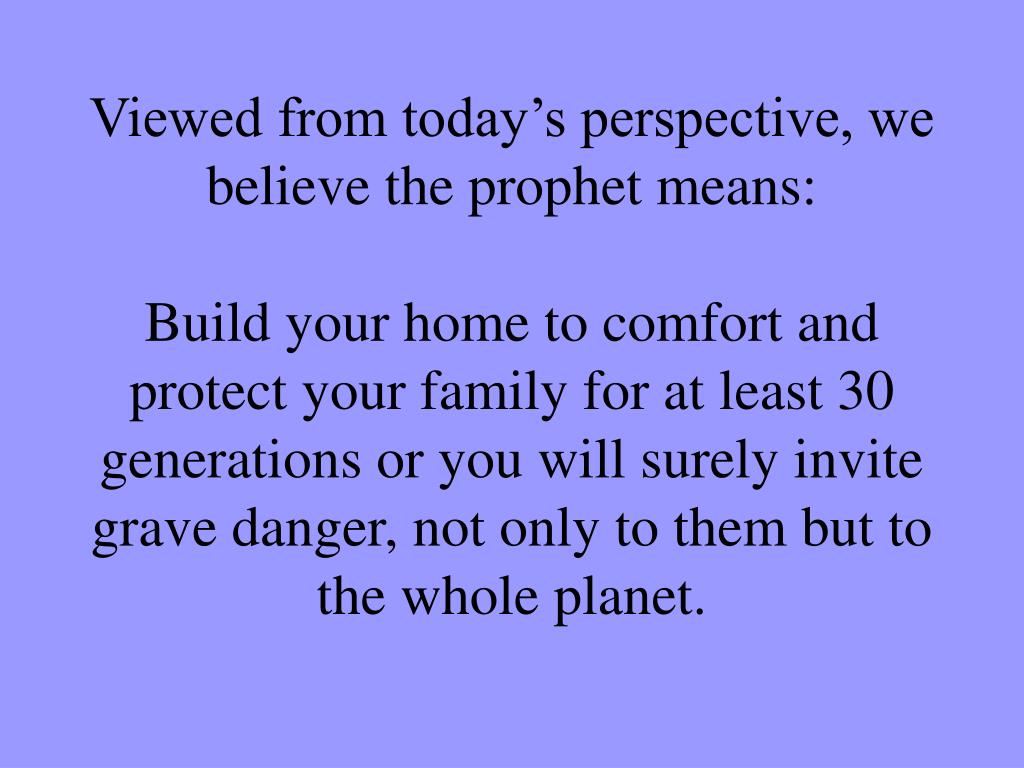 Viewed from today’s perspective, we believe the prophet means:

Build your home to comfort and protect your family for at least 30 generations or you will surely invite grave danger, not only to them but to the whole planet.